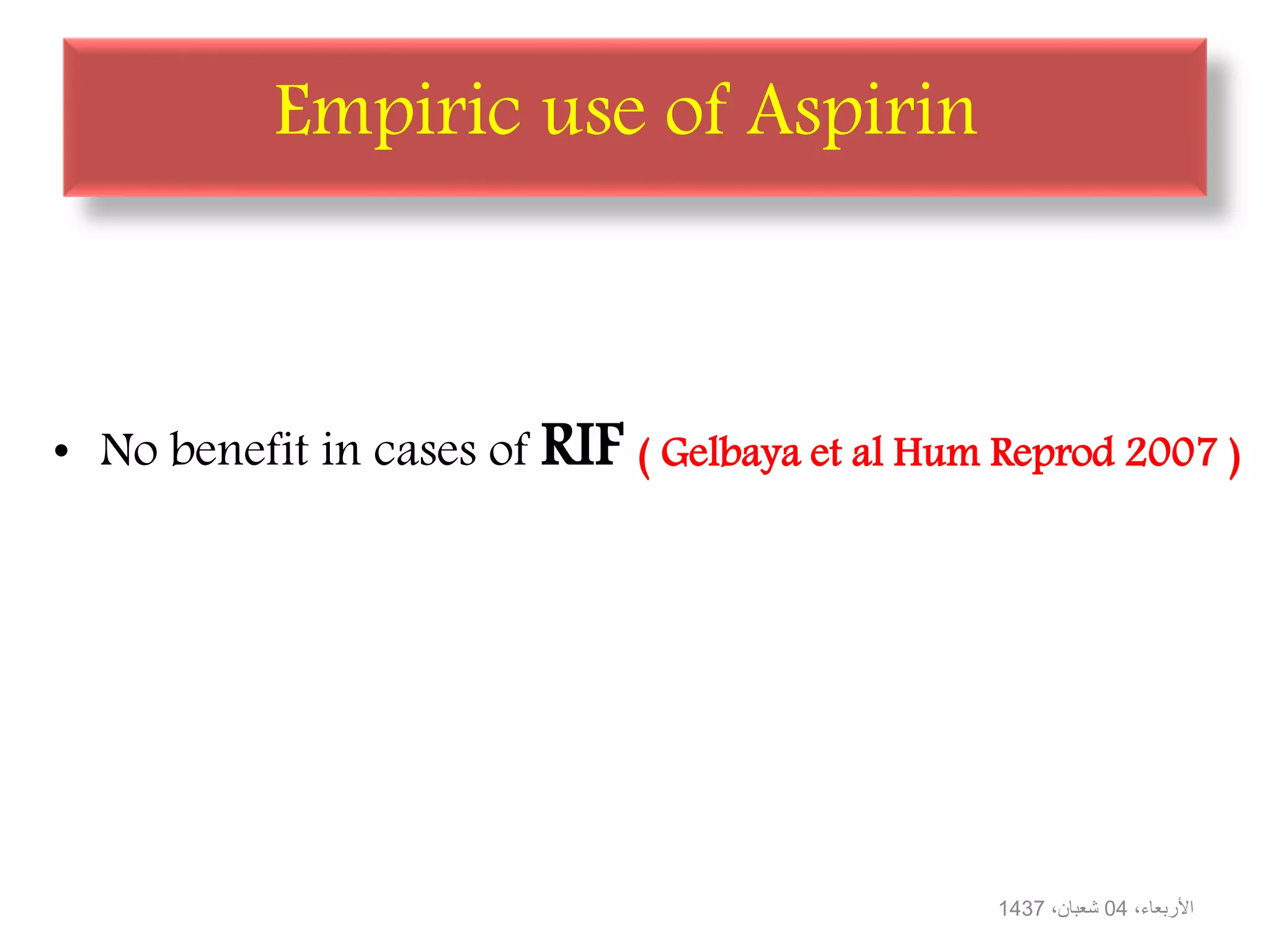 Empiric use of Aspirin

• No benefit in cases of RIF ( Gelbaya et al Hum Reprod 2007 )

الأربعاء، 04 شعبان، 1437